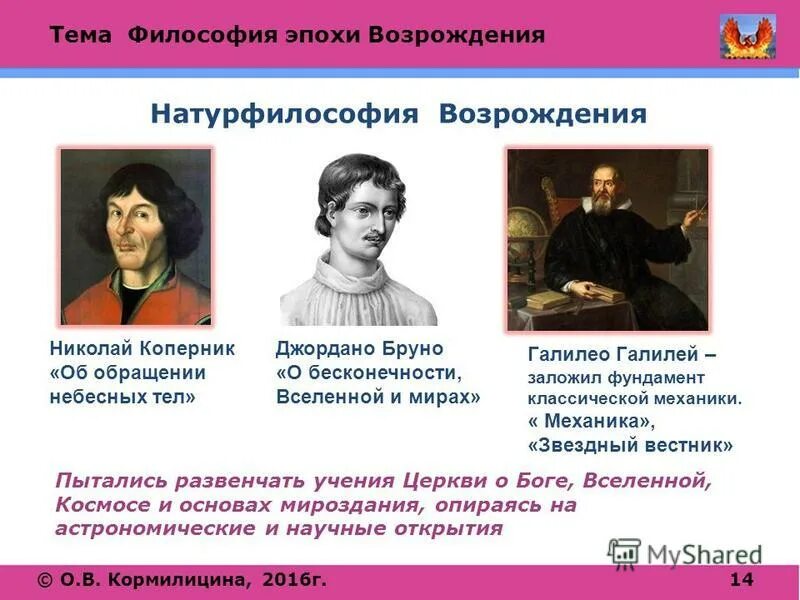 Тема Философия эпохи Возрождения

Натурфилософия Возрождения

Николай Коперник «Об обращении небесных тел»

Джордано Бруно «О бесконечности, Вселенной и мирах»

Галилео Галилей – заложил фундамент классической механики. « Механика», «Звездный вестник»

Пытались развенчать учения Церкви о Боге, Вселенной, Космосе и основах мироздания, опираясь на астрономические и научные открытия

MyShared

© О.В. Кормилицина, 2016г.

14